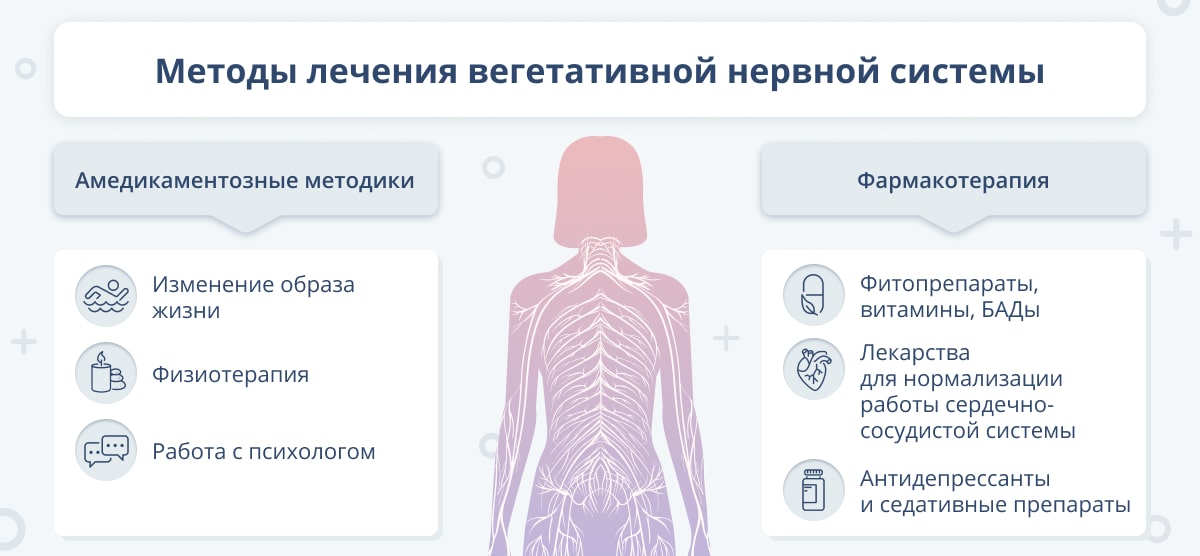 Методы лечения вегетативной нервной системы

Амедикаментозные методики

Изменение образа жизни

Физиотерапия

Работа с психологом

Фармакотерапия

Фитопрепараты, витамины, БАДы

Лекарства для нормализации работы сердечно-сосудистой системы

Антидепрессанты и седативные препараты